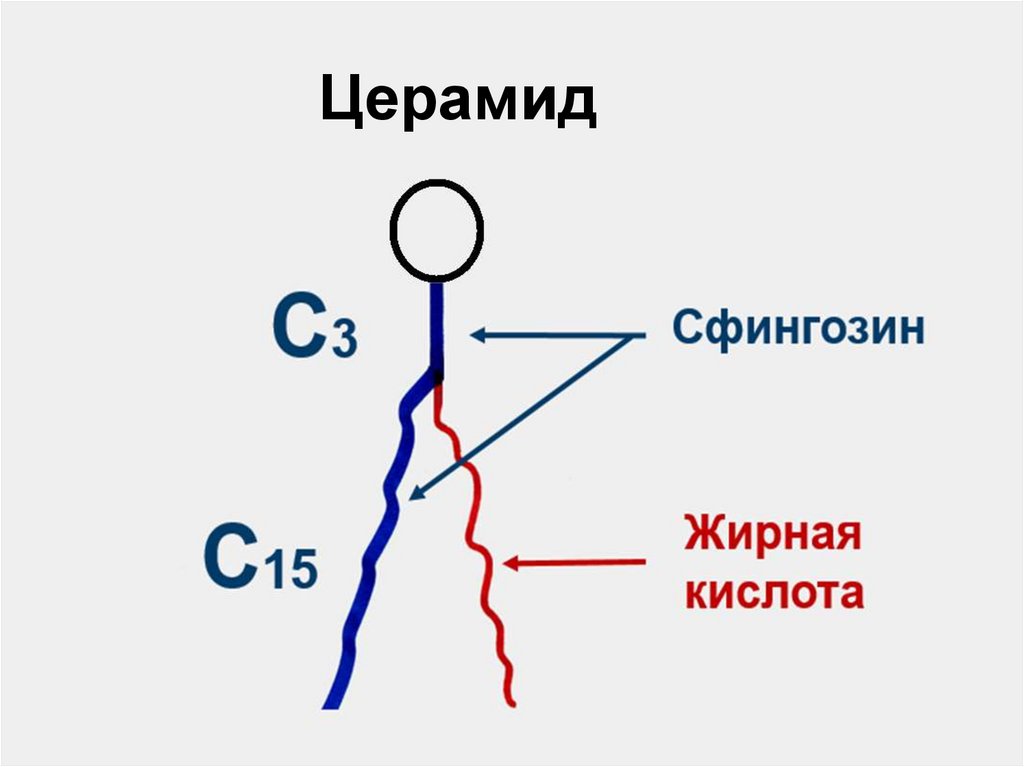 Церамид

$C_3$

Сфингозин

$C_{15}$

Жирная кислота